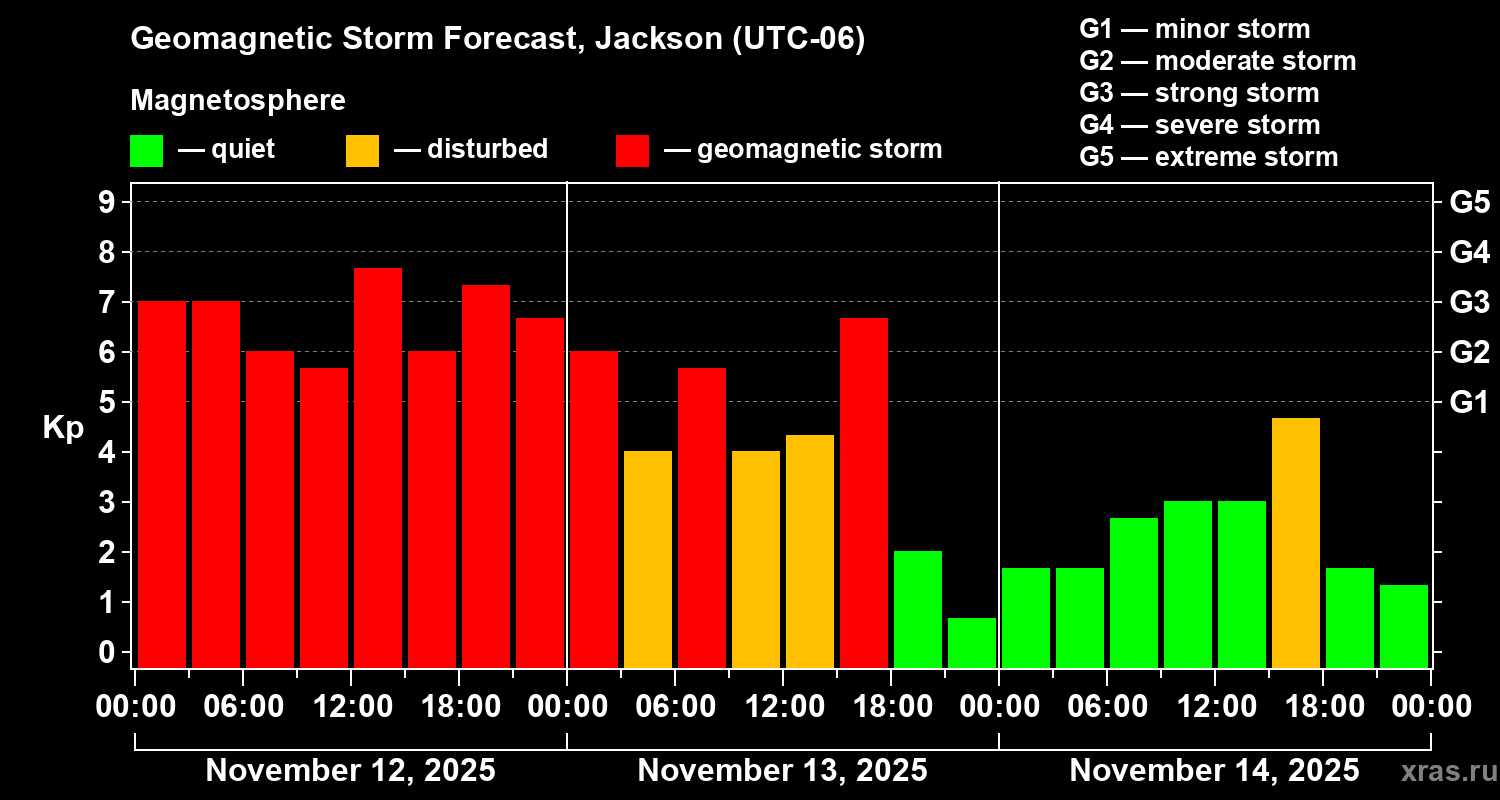 Geomagnetic Storm Forecast, Jackson (UTC-06)

Magnetosphere

— quiet — disturbed — geomagnetic storm

G1 — minor storm
G2 — moderate storm
G3 — strong storm
G4 — severe storm
G5 — extreme storm

Kp

9
8
7
6
5
4
3
2
1
0

G5
G4
G3
G2
G1

00:00 06:00 12:00 18:00 00:00 06:00 12:00 18:00 00:00 06:00 12:00 18:00 00:00

November 12, 2025 November 13, 2025 November 14, 2025

xras.ru